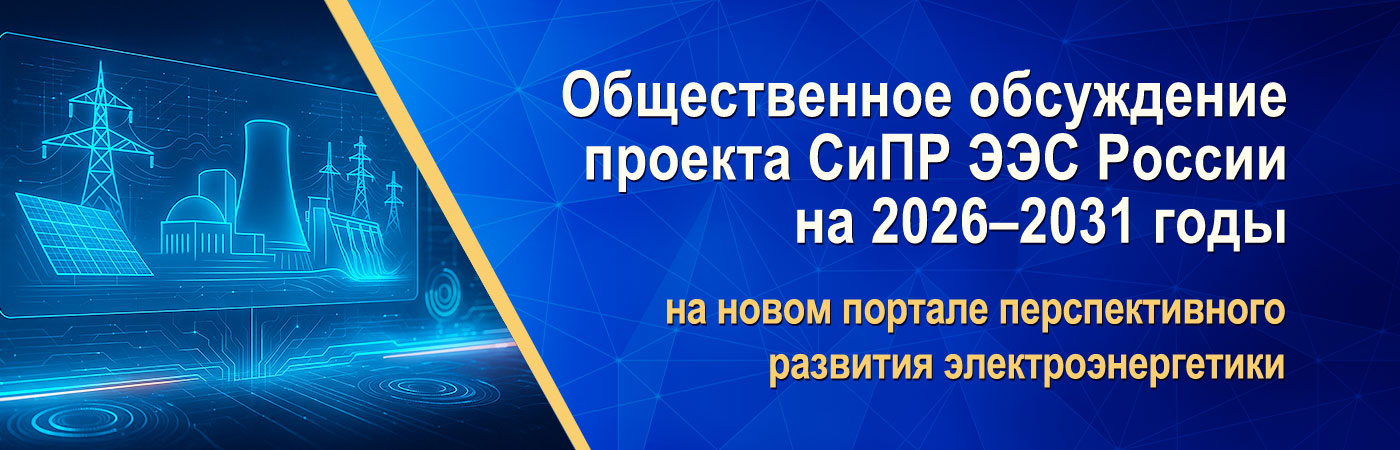 Общественное обсуждение проекта СиПР ЭЭС России на 2026–2031 годы

на новом портале перспективного развития электроэнергетики